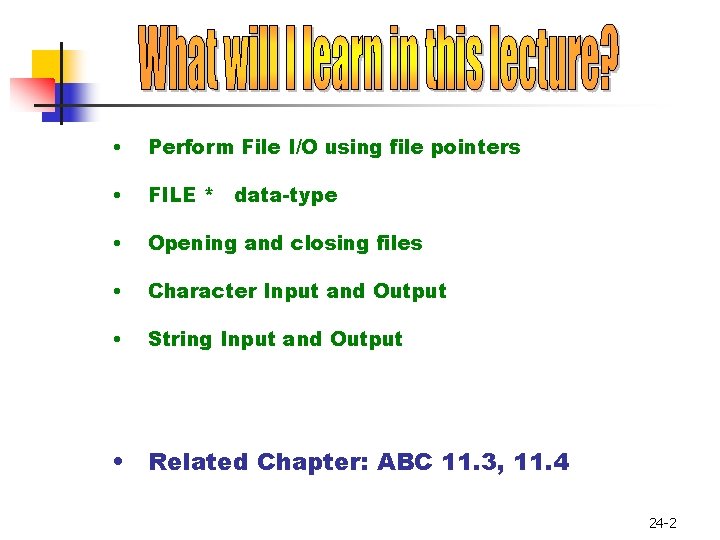 What will I learn in this lecture?

• Perform File I/O using file pointers

• FILE * data-type

• Opening and closing files

• Character Input and Output

• String Input and Output

• Related Chapter: ABC 11.3, 11.4

24-2